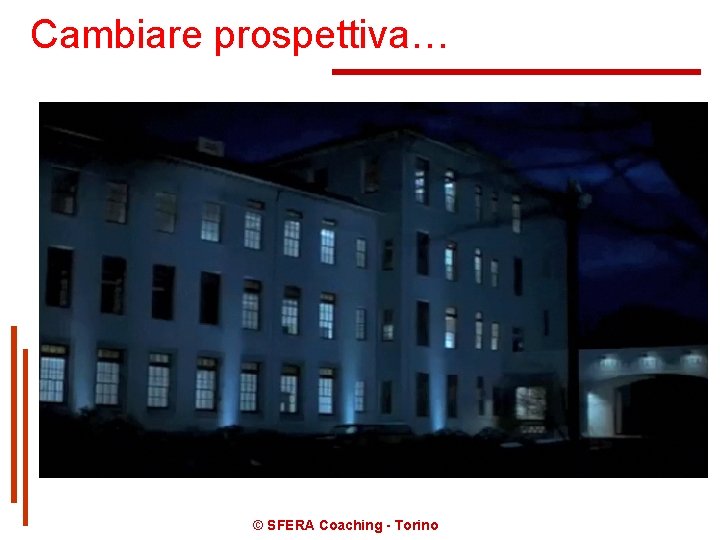 Cambiare prospettiva…

© SFERA Coaching - Torino